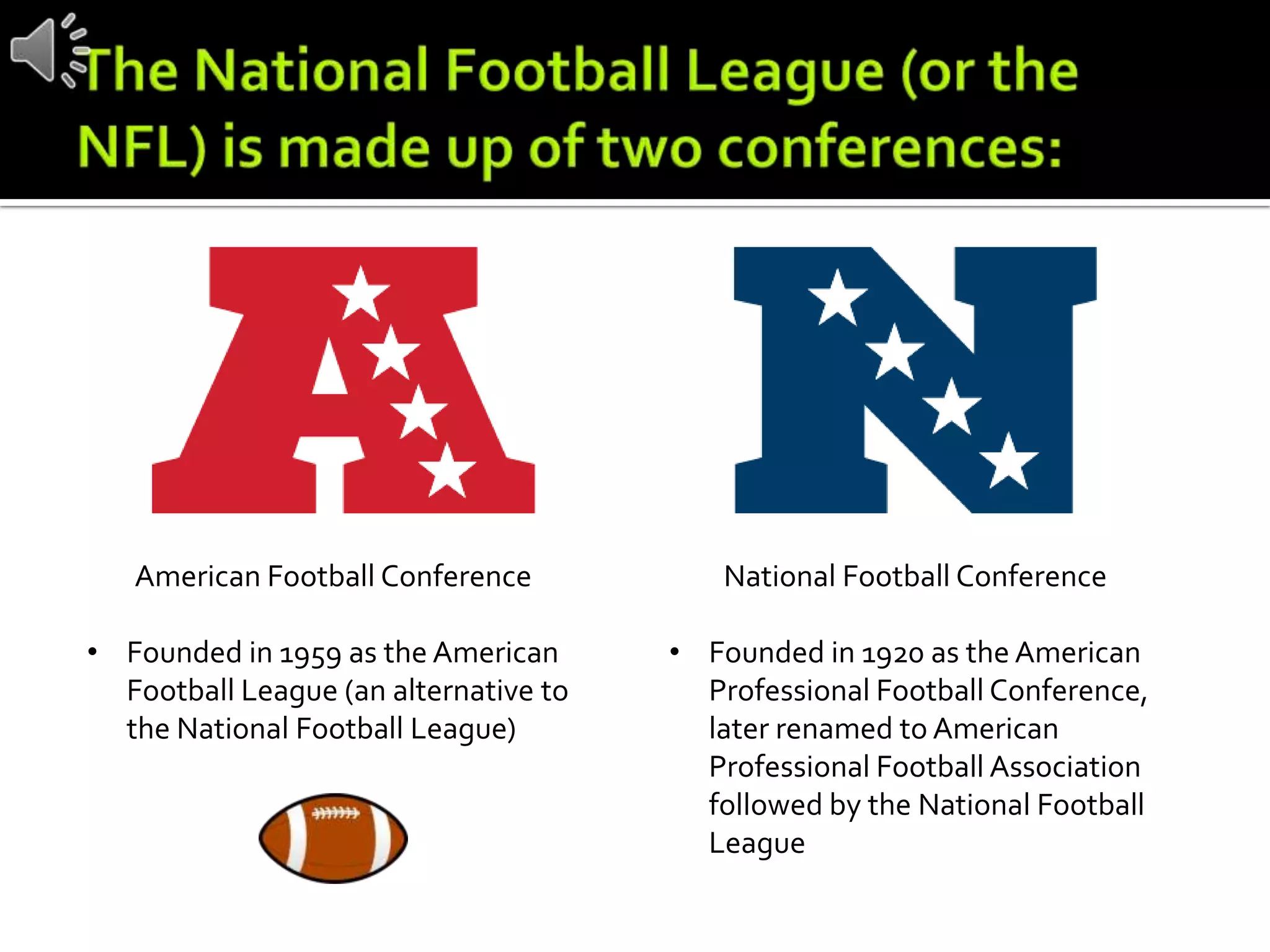 The National Football League (or the NFL) is made up of two conferences:

American Football Conference

• Founded in 1959 as the American Football League (an alternative to the National Football League)

National Football Conference

• Founded in 1920 as the American Professional Football Conference, later renamed to American Professional Football Association followed by the National Football League